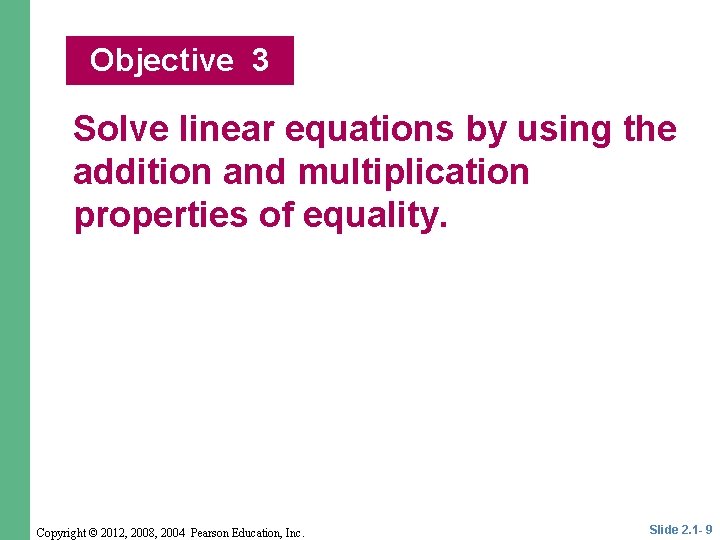 Objective 3

Solve linear equations by using the addition and multiplication properties of equality.

Copyright © 2012, 2008, 2004 Pearson Education, Inc.

Slide 2.1- 9